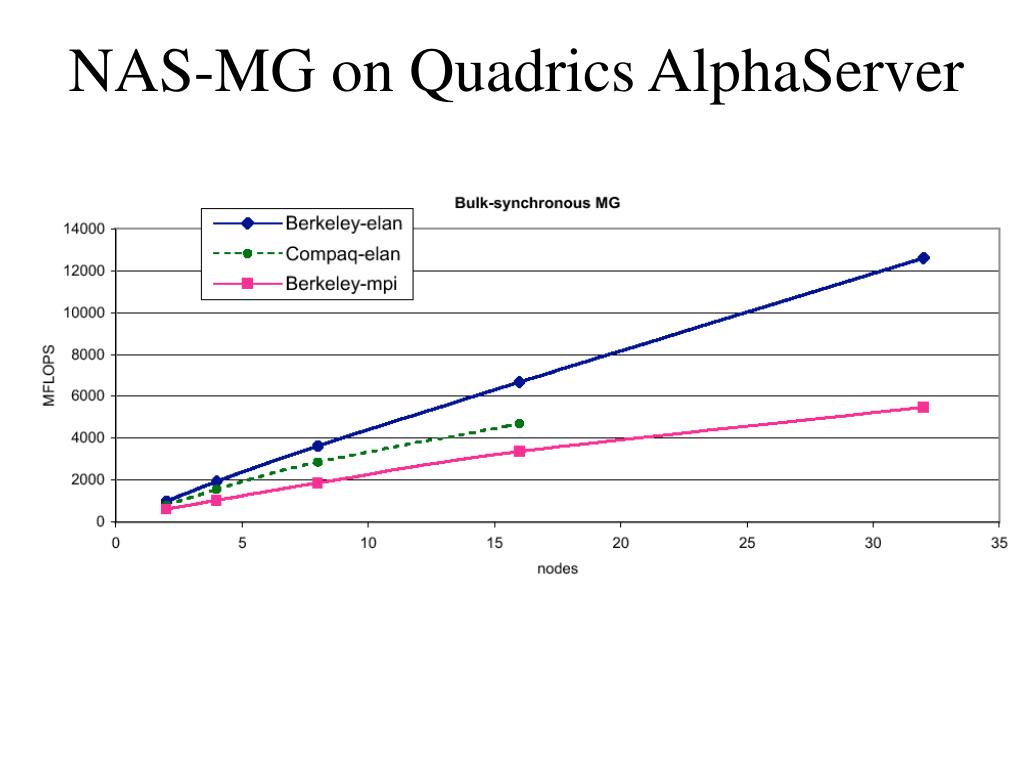 NAS-MG on Quadrics AlphaServer

Bulk-synchronous MG

Berkeley-elan
Compaq-elan
Berkeley-mpi

MFLOPS

14000
12000
10000
8000
6000
4000
2000
0

0 5 10 15 20 25 30 35

nodes